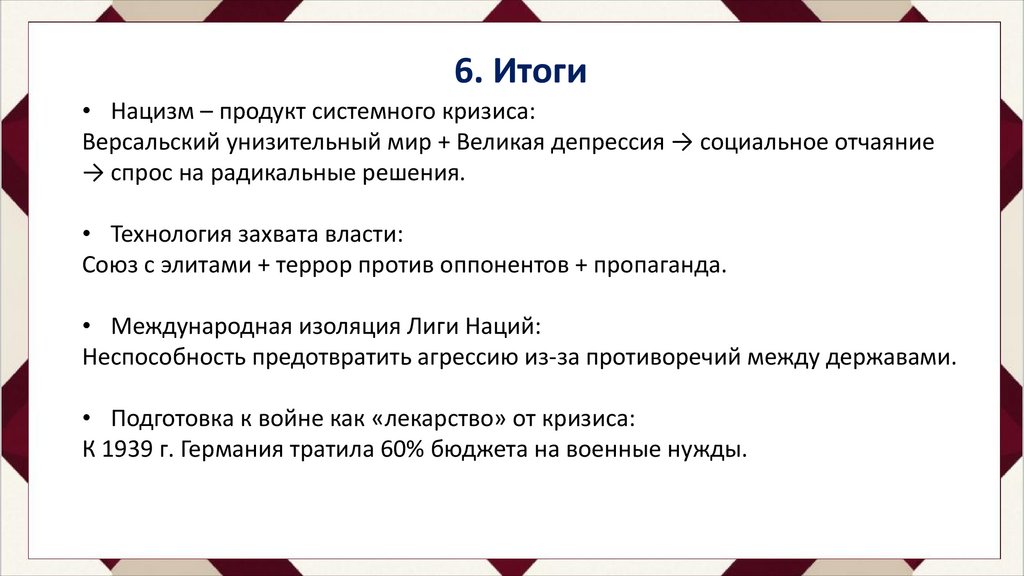 6. Итоги

• Нацизм – продукт системного кризиса:
Версальский унизительный мир + Великая депрессия → социальное отчаяние → спрос на радикальные решения.

• Технология захвата власти:
Союз с элитами + террор против оппонентов + пропаганда.

• Международная изоляция Лиги Наций:
Неспособность предотвратить агрессию из-за противоречий между державами.

• Подготовка к войне как «лекарство» от кризиса:
К 1939 г. Германия тратила 60% бюджета на военные нужды.